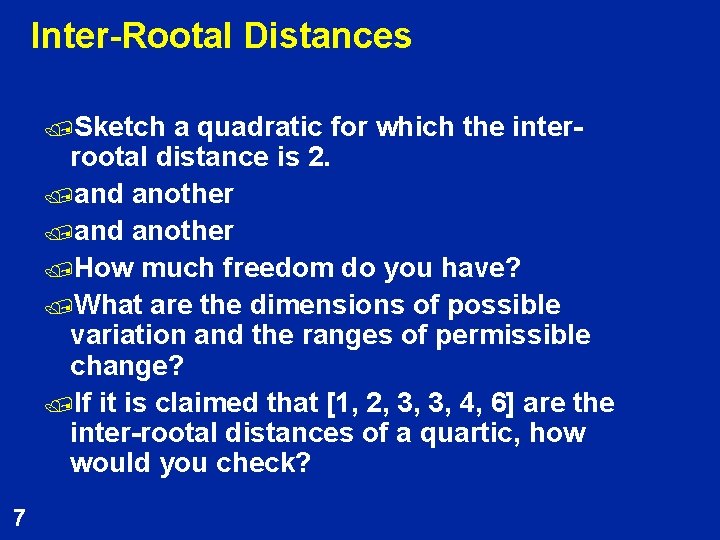 Inter-Rootal Distances

Sketch a quadratic for which the inter-rootal distance is 2.

and another

and another

How much freedom do you have?

What are the dimensions of possible variation and the ranges of permissible change?

If it is claimed that [1, 2, 3, 3, 4, 6] are the inter-rootal distances of a quartic, how would you check?

7